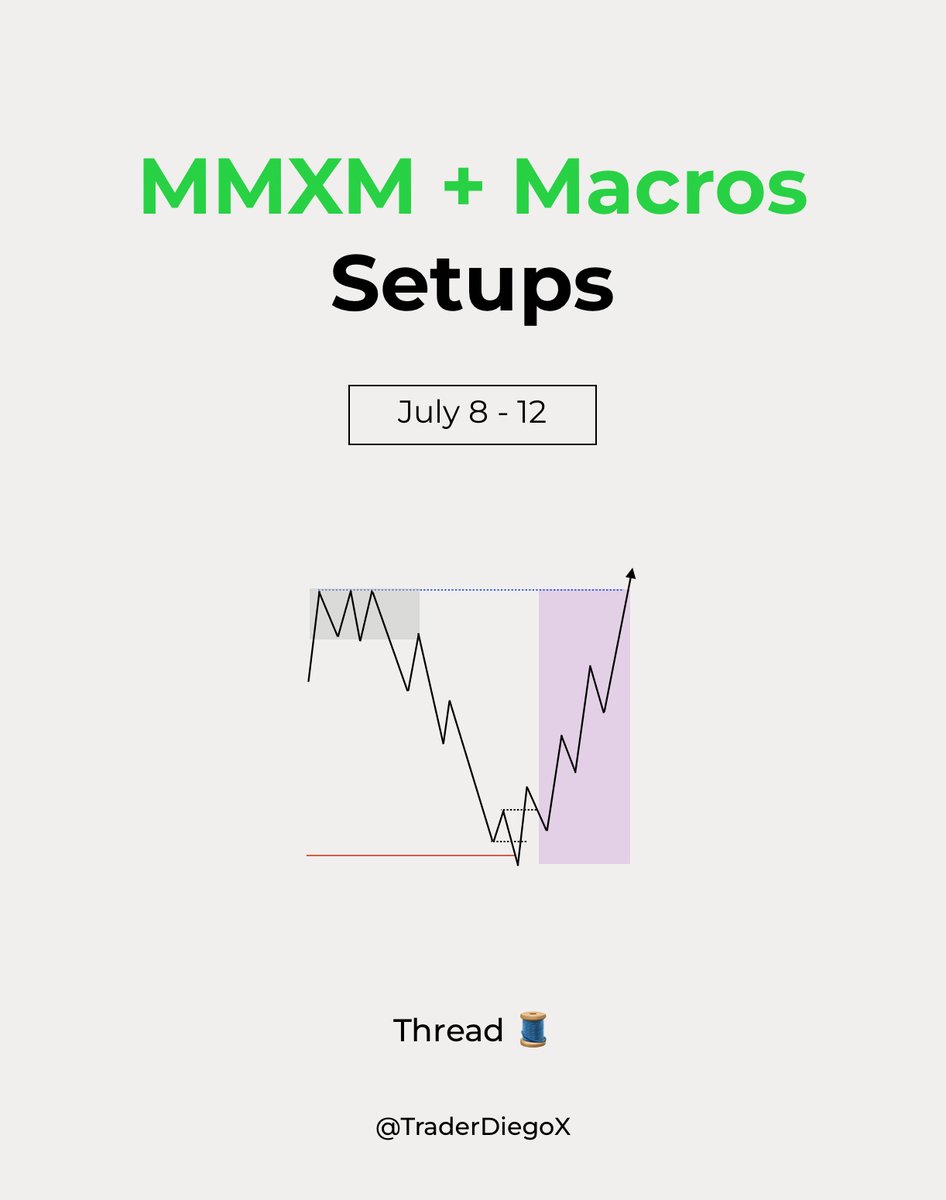 MMXM + Macros
Setups

July 8 - 12

Thread 🧵

@TraderDiegoX